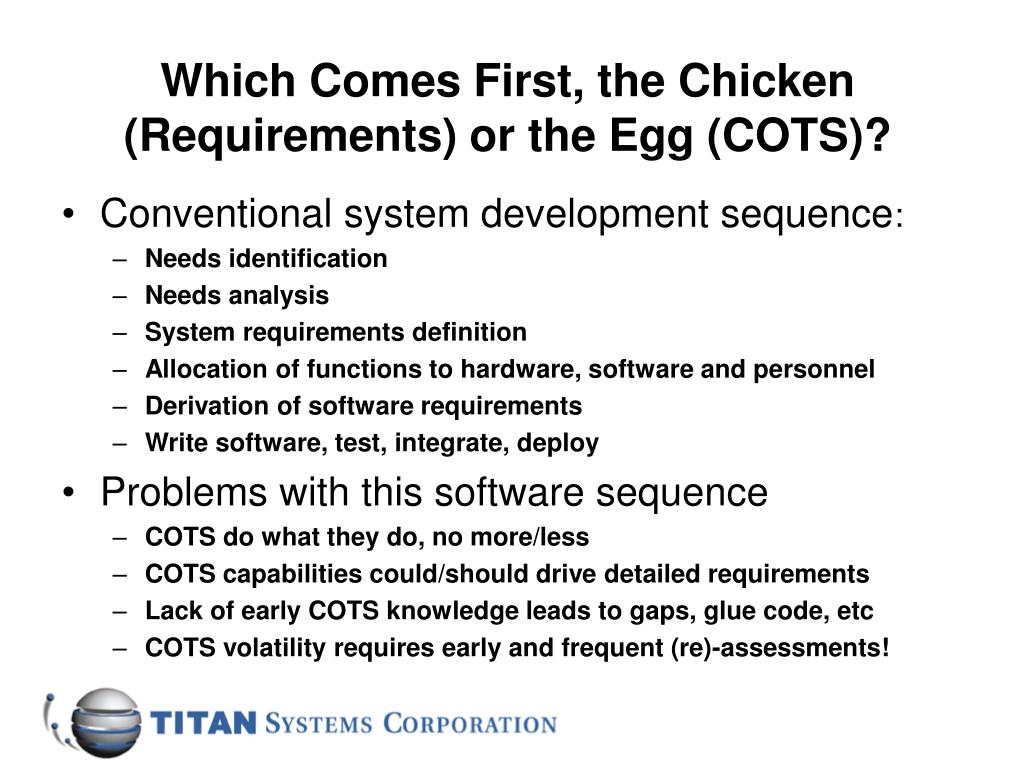 Which Comes First, the Chicken (Requirements) or the Egg (COTS)?

• Conventional system development sequence:
– Needs identification
– Needs analysis
– System requirements definition
– Allocation of functions to hardware, software and personnel
– Derivation of software requirements
– Write software, test, integrate, deploy

• Problems with this software sequence
– COTS do what they do, no more/less
– COTS capabilities could/should drive detailed requirements
– Lack of early COTS knowledge leads to gaps, glue code, etc
– COTS volatility requires early and frequent (re)-assessments!

TITAN SYSTEMS CORPORATION